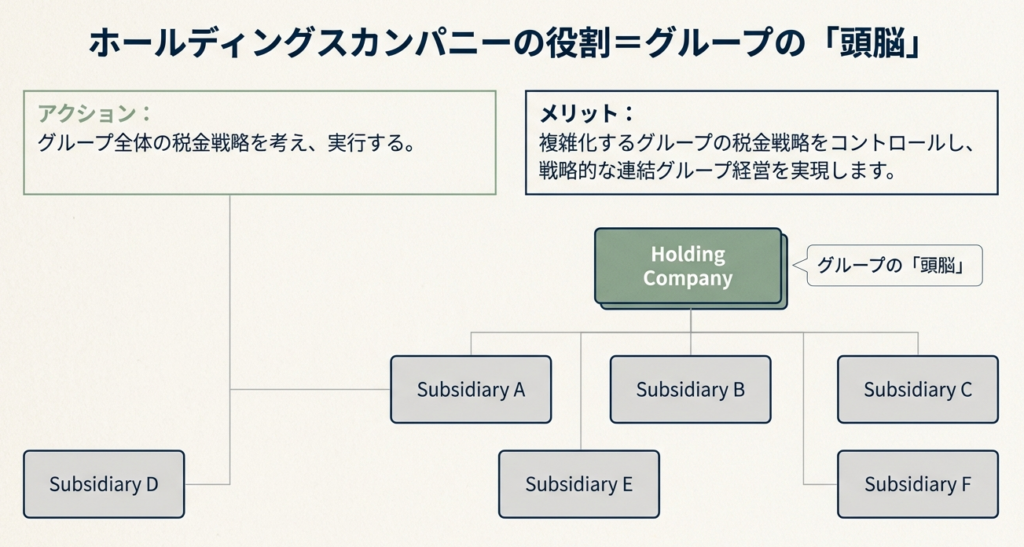 ホールディングスカンパニーの役割＝グループの「頭脳」

アクション：
グループ全体の税金戦略を考え、実行する。

メリット：
複雑化するグループの税金戦略をコントロールし、戦略的な連結グループ経営を実現します。

Holding Company

グループの「頭脳」

Subsidiary A

Subsidiary B

Subsidiary C

Subsidiary D

Subsidiary E

Subsidiary F